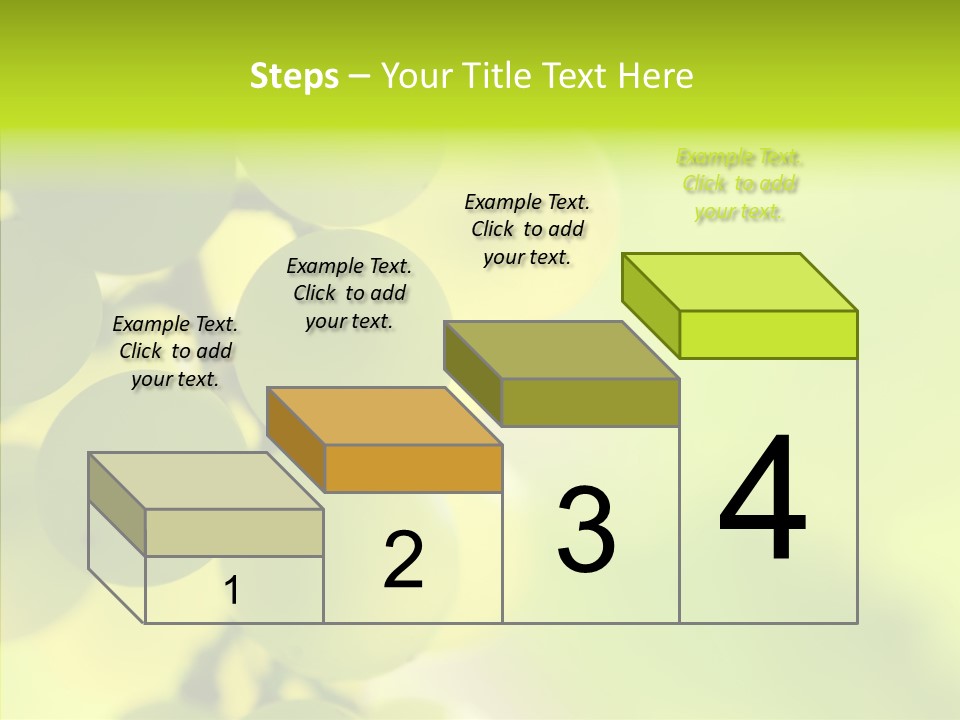 Steps – Your Title Text Here

Example Text. Click to add your text.

Example Text. Click to add your text.

Example Text. Click to add your text.

Example Text. Click to add your text.

1

2

3

4